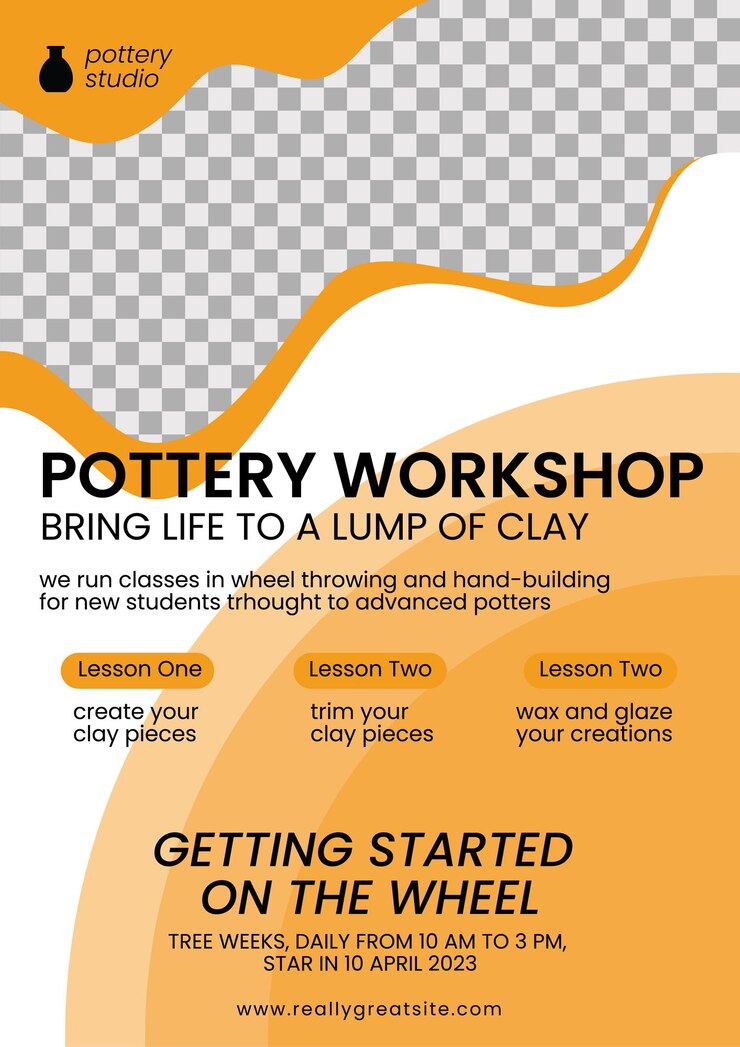 pottery studio

POTTERY WORKSHOP
BRING LIFE TO A LUMP OF CLAY

we run classes in wheel throwing and hand-building for new students trhought to advanced potters

Lesson One
create your clay pieces

Lesson Two
trim your clay pieces

Lesson Two
wax and glaze your creations

GETTING STARTED ON THE WHEEL

TREE WEEKS, DAILY FROM 10 AM TO 3 PM, STAR IN 10 APRIL 2023

www.reallygreatsite.com